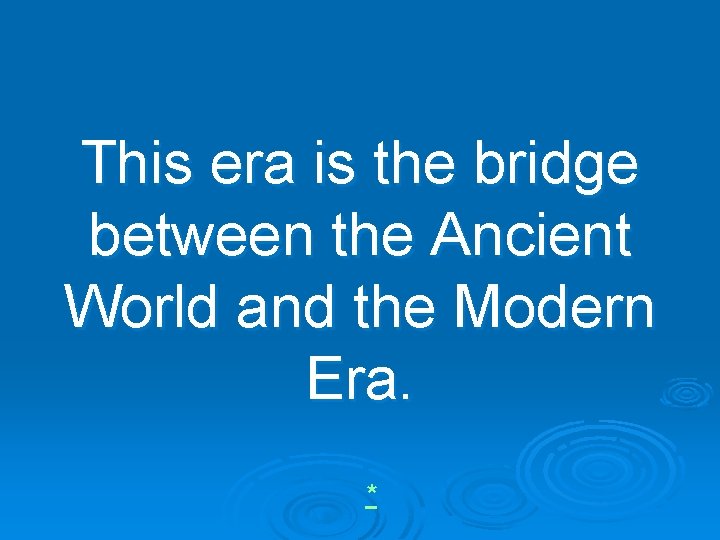 This era is the bridge between the Ancient World and the Modern Era.

*